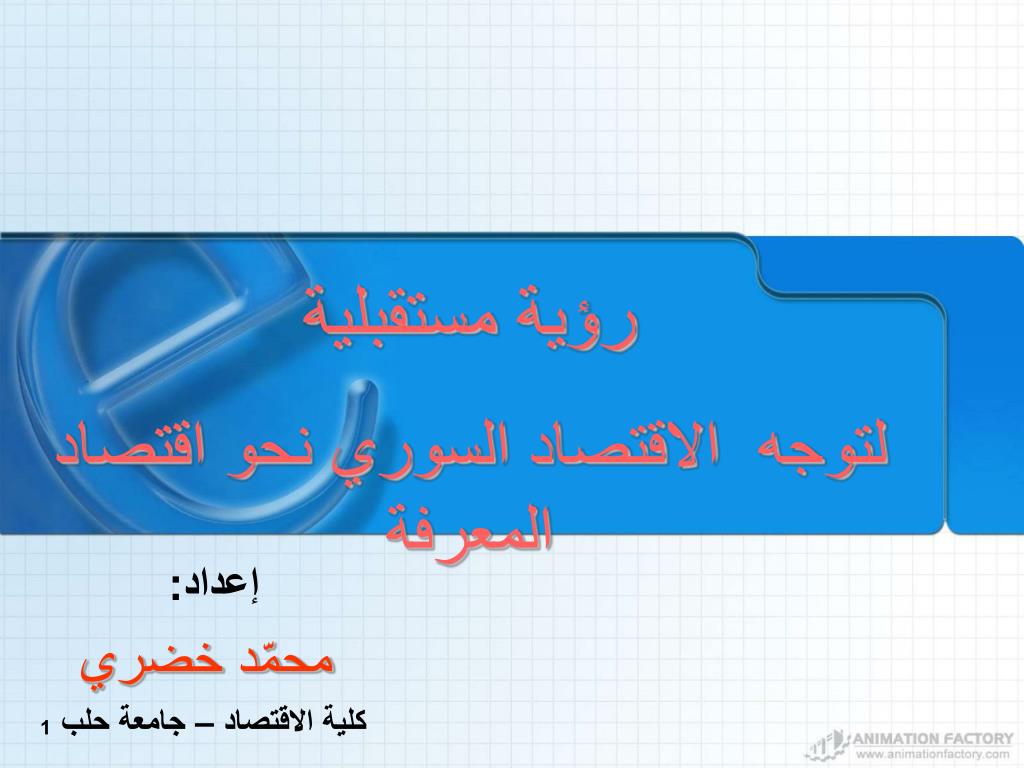 رؤية مستقبلية

لتوجه الاقتصاد السوري نحو اقتصاد المعرفة

إعداد:

محمّد خضري

كلية الاقتصاد – جامعة حلب 1

ANIMATION FACTORY
www.animationfactory.com